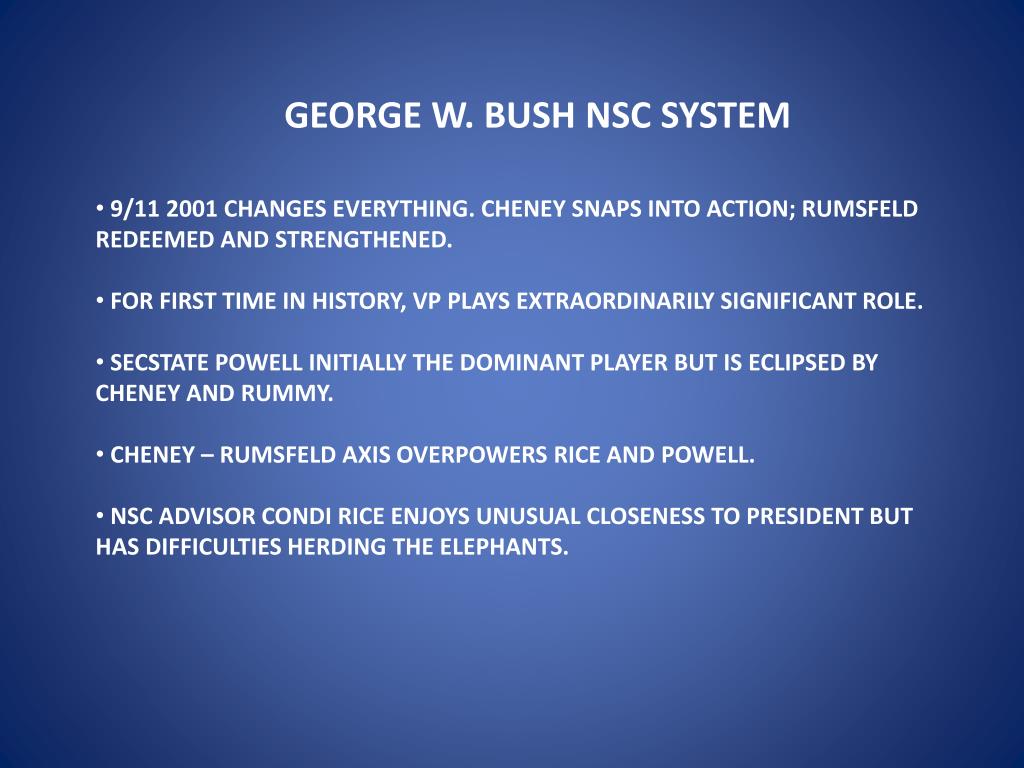 GEORGE W. BUSH NSC SYSTEM

• 9/11 2001 CHANGES EVERYTHING. CHENEY SNAPS INTO ACTION; RUMSFELD REDEEMED AND STRENGTHENED.

• FOR FIRST TIME IN HISTORY, VP PLAYS EXTRAORDINARILY SIGNIFICANT ROLE.

• SECSTATE POWELL INITIALLY THE DOMINANT PLAYER BUT IS ECLIPSED BY CHENEY AND RUMMY.

• CHENEY – RUMSFELD AXIS OVERPOWERS RICE AND POWELL.

• NSC ADVISOR CONDI RICE ENJOYS UNUSUAL CLOSENESS TO PRESIDENT BUT HAS DIFFICULTIES HERDING THE ELEPHANTS.